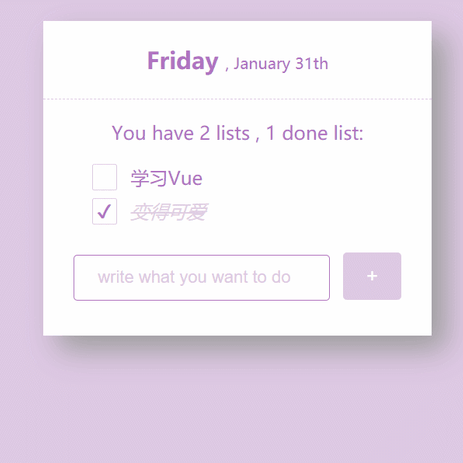 Friday , January 31th

You have 2 lists , 1 done list:

学习Vue

✓ 变得可爱

write what you want to do

+